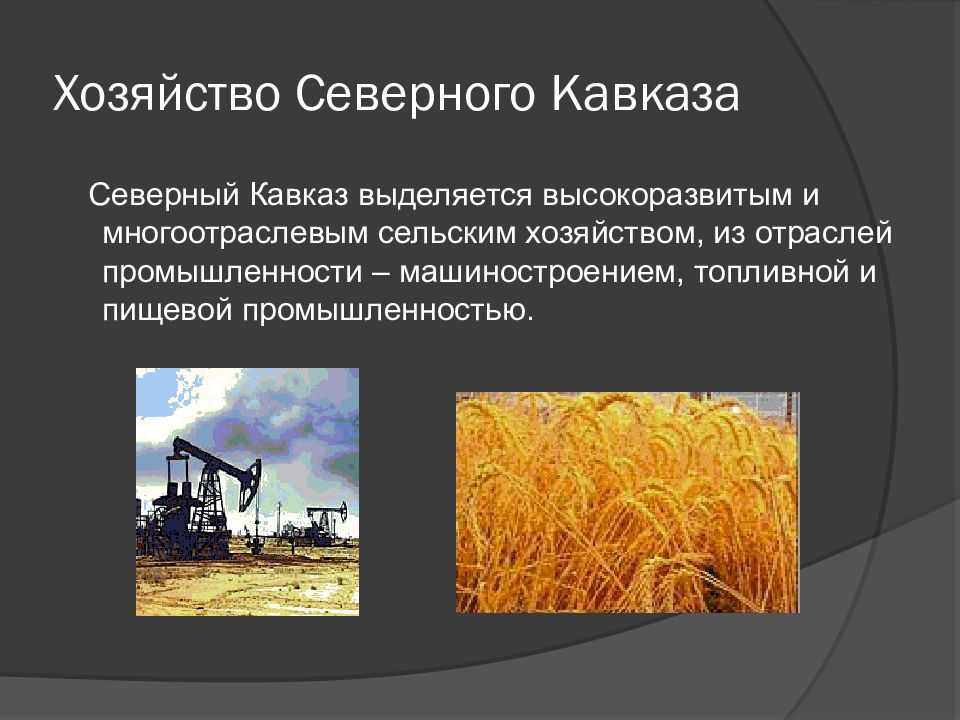 Хозяйство Северного Кавказа

Северный Кавказ выделяется высокоразвитым и многоотраслевым сельским хозяйством, из отраслей промышленности – машиностроением, топливной и пищевой промышленностью.